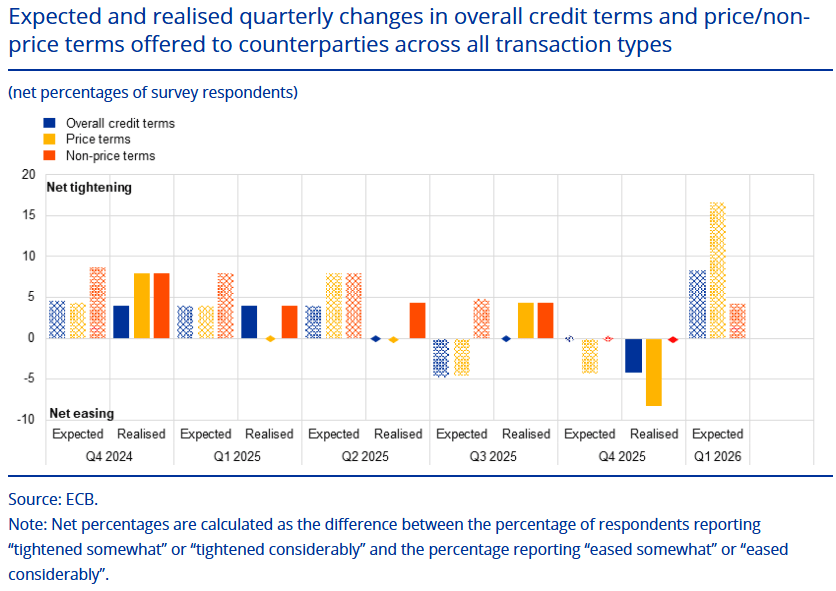 Expected and realised quarterly changes in overall credit terms and price/non-price terms offered to counterparties across all transaction types

(net percentages of survey respondents)

Overall credit terms
Price terms
Non-price terms

20
15
10
5
0
-5
-10

Net tightening
Net easing

Expected Realised Expected Realised Expected Realised Expected Realised Expected Realised Expected
Q4 2024 Q1 2025 Q2 2025 Q3 2025 Q4 2025 Q1 2026

Source: ECB.
Note: Net percentages are calculated as the difference between the percentage of respondents reporting “tightened somewhat” or “tightened considerably” and the percentage reporting “eased somewhat” or “eased considerably”.